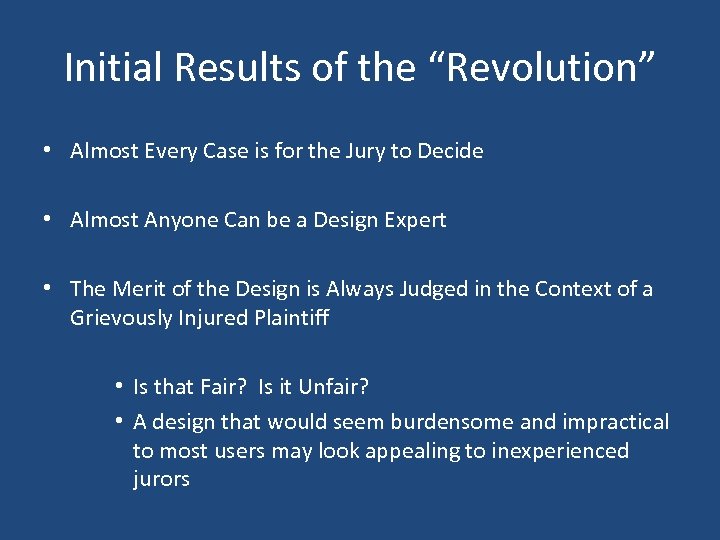 Initial Results of the “Revolution”

• Almost Every Case is for the Jury to Decide

• Almost Anyone Can be a Design Expert

• The Merit of the Design is Always Judged in the Context of a Grievously Injured Plaintiff

• Is that Fair? Is it Unfair?
• A design that would seem burdensome and impractical to most users may look appealing to inexperienced jurors